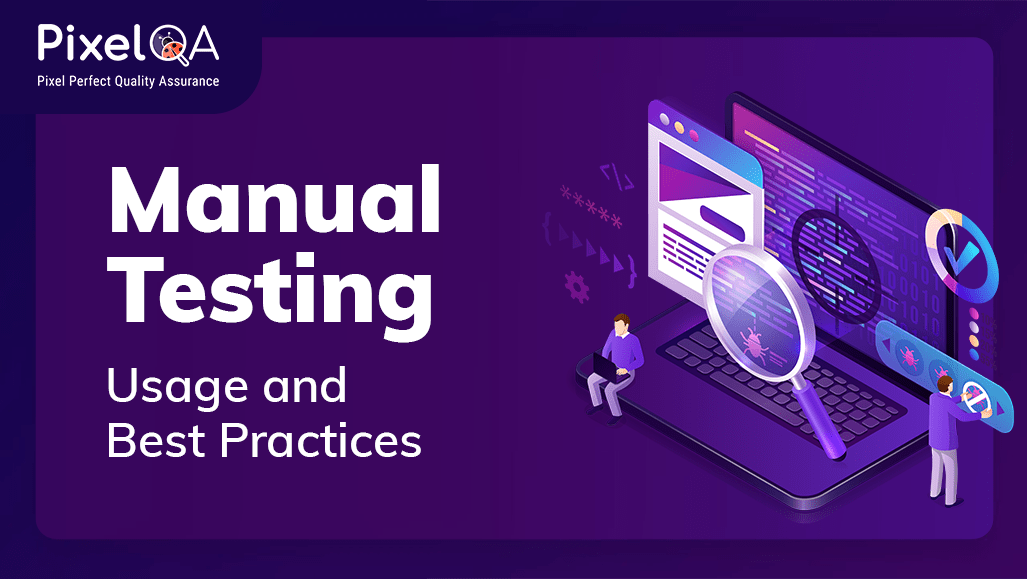 PixelQA
Pixel Perfect Quality Assurance

Manual Testing

Usage and Best Practices